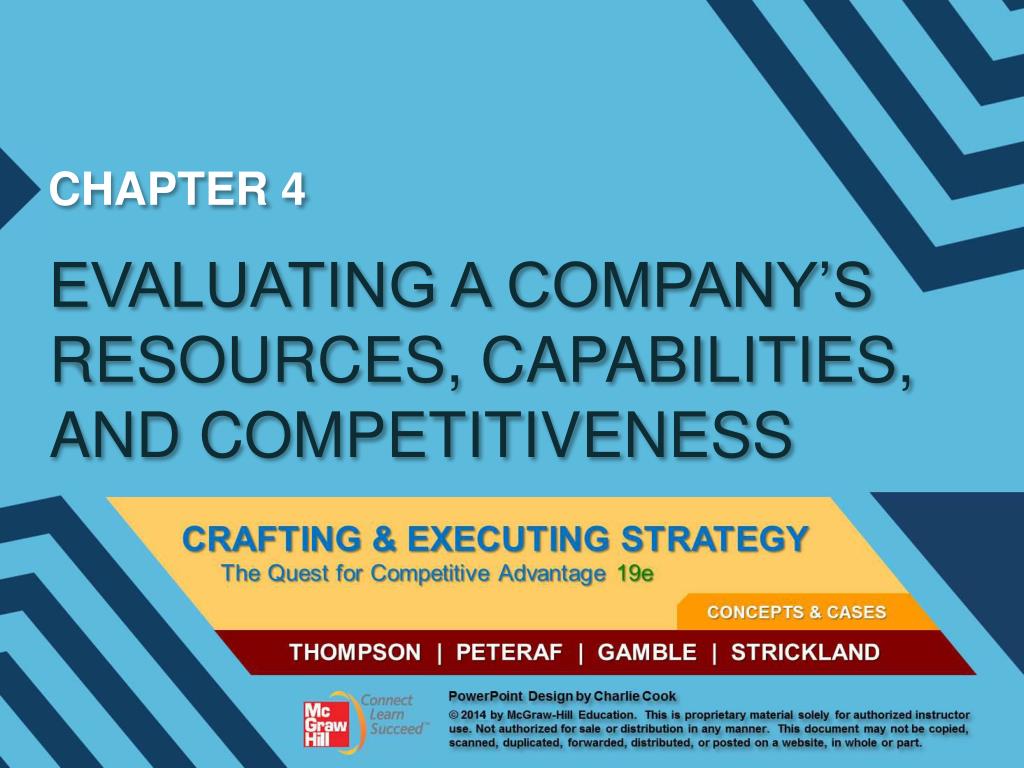 CHAPTER 4

EVALUATING A COMPANY'S RESOURCES, CAPABILITIES, AND COMPETITIVENESS

CRAFTING & EXECUTING STRATEGY
The Quest for Competitive Advantage 19e

CONCEPTS & CASES

THOMPSON | PETERAF | GAMBLE | STRICKLAND

Mc Graw Hill
Connect Learn Succeed™

PowerPoint Design by Charlie Cook

© 2014 by McGraw-Hill Education. This is proprietary material solely for authorized instructor use. Not authorized for sale or distribution in any manner. This document may not be copied, scanned, duplicated, forwarded, distributed, or posted on a website, in whole or part.